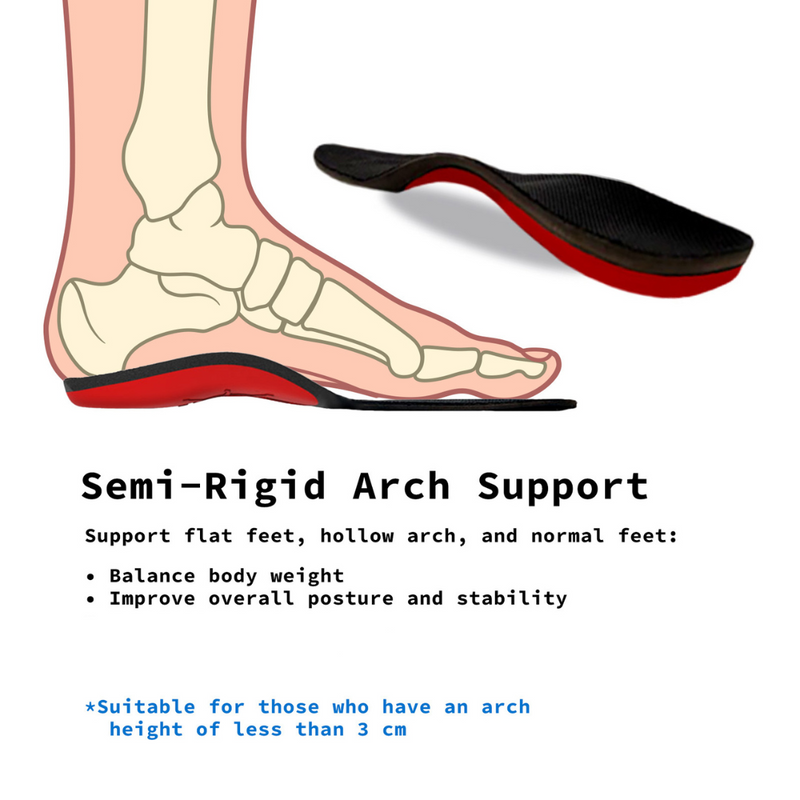 Semi-Rigid Arch Support

Support flat feet, hollow arch, and normal feet:

• Balance body weight
• Improve overall posture and stability

*Suitable for those who have an arch height of less than 3 cm